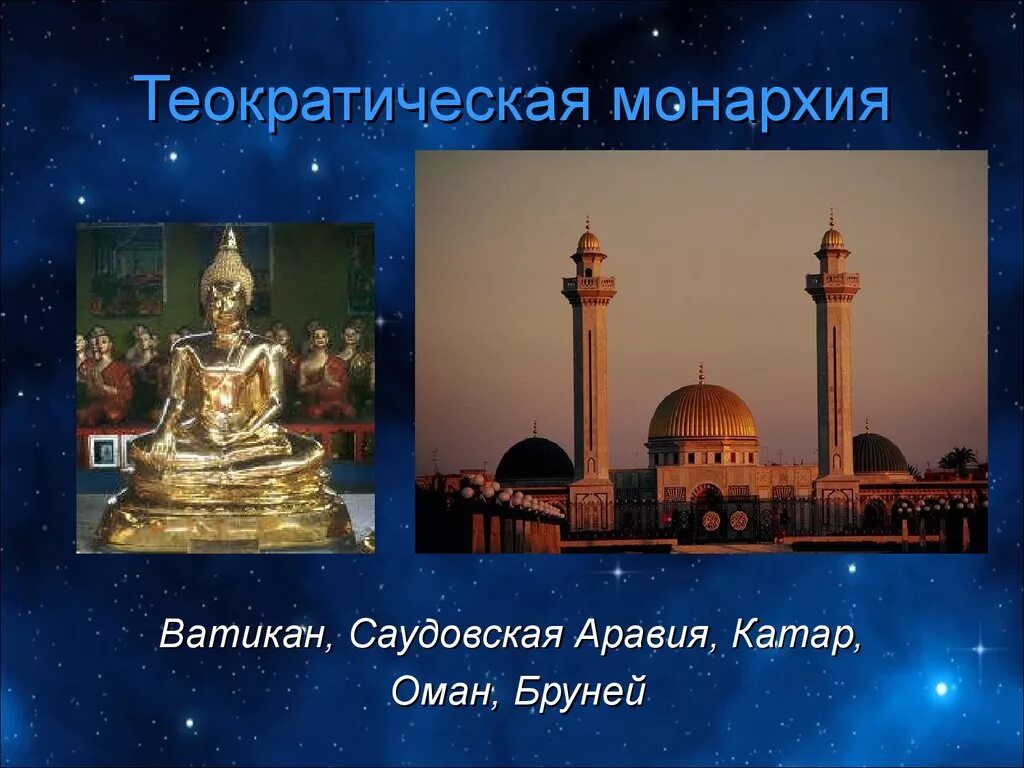 Теократическая монархия

Ватикан, Саудовская Аравия, Катар, Оман, Бруней